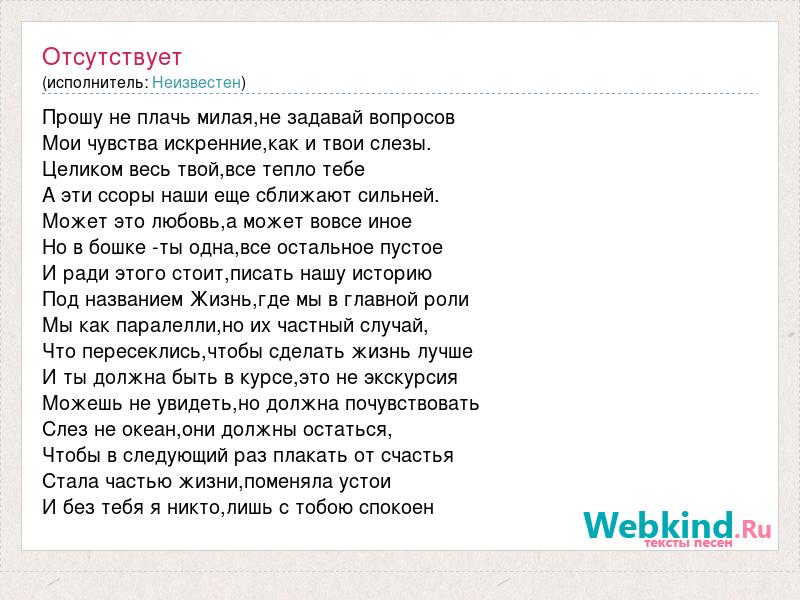 Отсутствует
(исполнитель: Неизвестен)

Прошу не плачь милая,не задавай вопросов
Мои чувства искренние,как и твои слезы.
Целиком весь твой,все тепло тебе
А эти ссоры наши еще сближают сильней.
Может это любовь,а может вовсе иное
Но в бошке -ты одна,все остальное пустое
И ради этого стоит,писать нашу историю
Под названием Жизнь,где мы в главной роли
Мы как паралелли,но их частный случай,
Что пересеклись,чтобы сделать жизнь лучше
И ты должна быть в курсе,это не экскурсия
Можешь не увидеть,но должна почувствовать
Слез не океан,они должны остаться,
Чтобы в следующий раз плакать от счастья
Стала частью жизни,поменяла устои
И без тебя я никто,лишь с тобою спокоен

Webkind.Ru
тексты песен